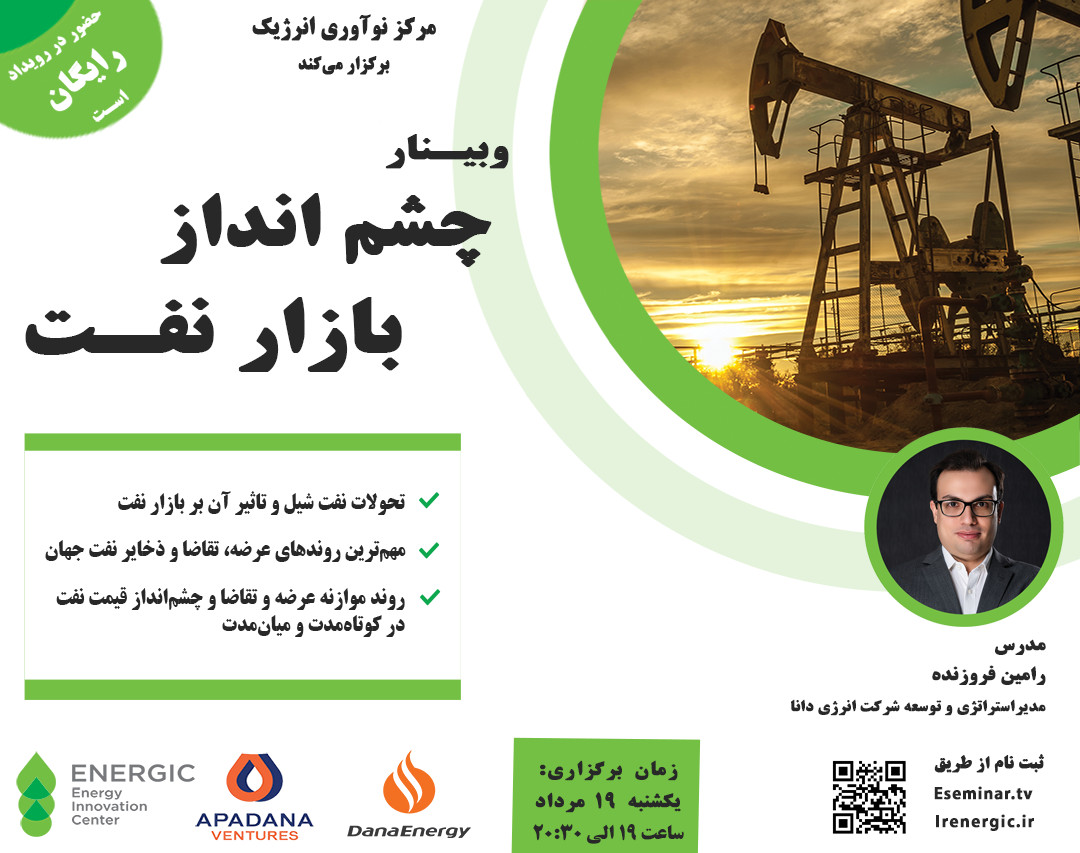 حضور در رویداد
رایگان
است

مرکز نوآوری انرژیک
برگزار می‌کند

وبینار
چشم انداز
بازار نفت

تحولات نفت شیل و تاثیر آن بر بازار نفت
مهم‌ترین روندهای عرضه، تقاضا و ذخایر نفت جهان
روند موازنه عرضه و تقاضا و چشم‌انداز قیمت نفت در کوتاه‌مدت و میان‌مدت

مدرس
رامین فروزنده
مدیراستراتژی و توسعه شرکت انرژی دانا

ENERGIC
Energy Innovation Center

APADANA VENTURES

DanaEnergy

زمان برگزاری:
یکشنبه ۱۹ مرداد
ساعت ۱۹ الی ۲۰:۳۰

ثبت نام از طریق
Eseminar.tv
Irenergic.ir